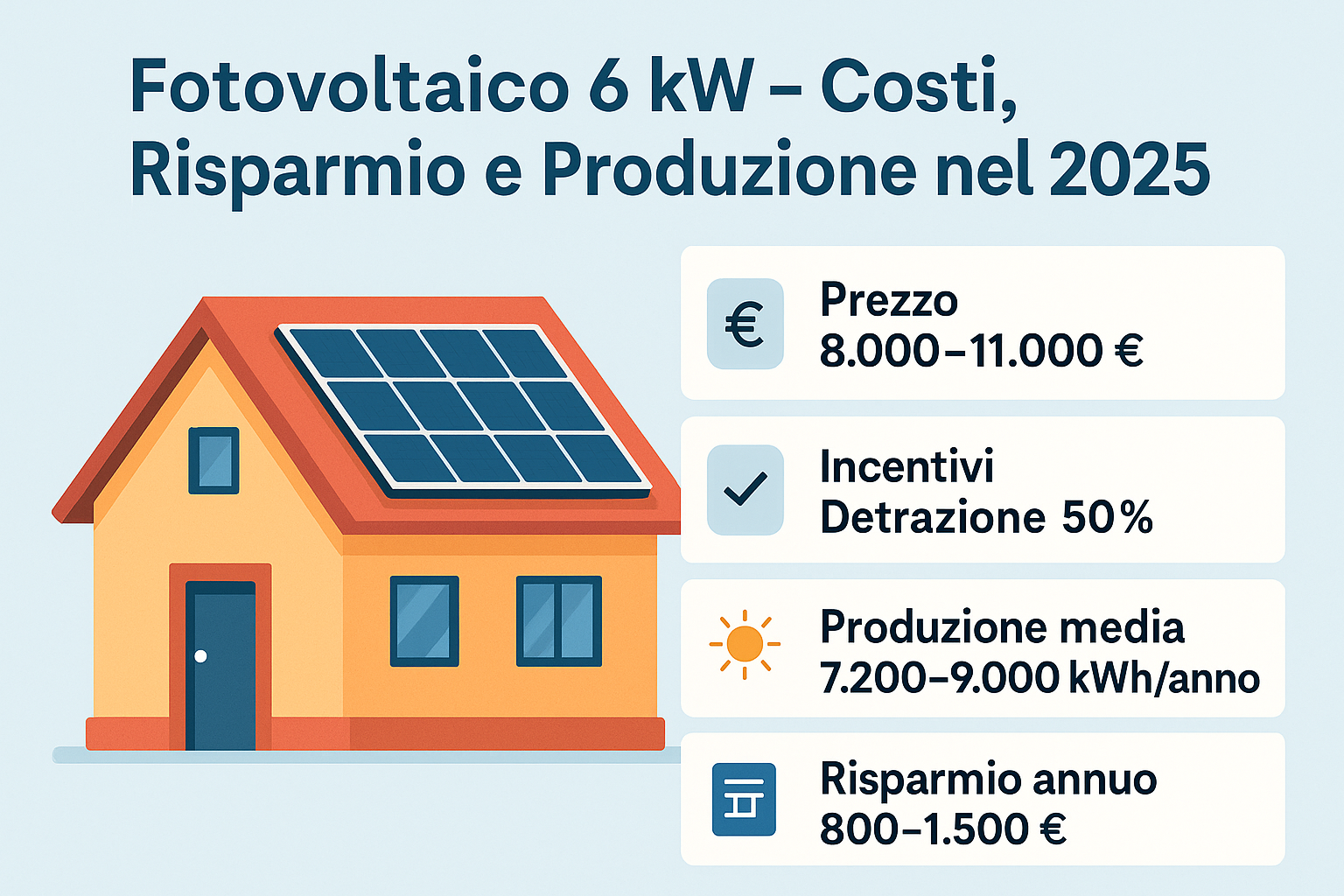 Fotovoltaico 6 kW – Costi, Risparmio e Produzione nel 2025

€

Prezzo
8.000–11.000 €

Incentivi
Detrazione 50%

Produzione media
7.200–9.000 kWh/anno

Risparmio annuo
800–1.500 €